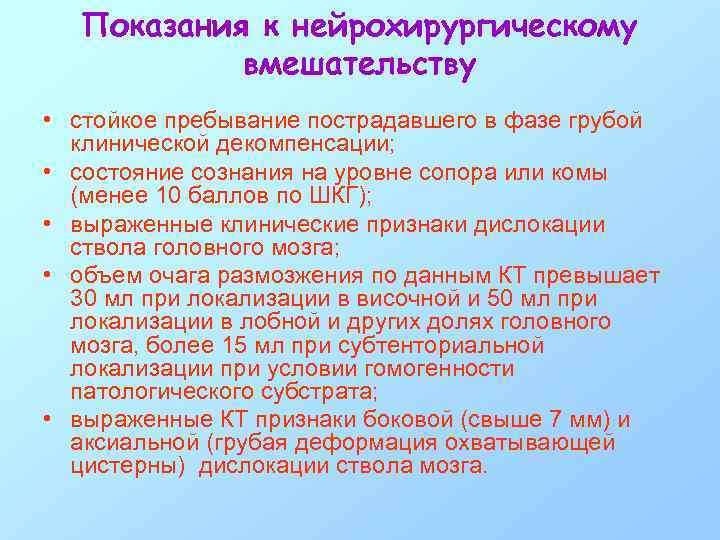 Показания к нейрохирургическому вмешательству

• стойкое пребывание пострадавшего в фазе грубой клинической декомпенсации;
• состояние сознания на уровне сопора или комы (менее 10 баллов по ШКГ);
• выраженные клинические признаки дислокации ствола головного мозга;
• объем очага размозжения по данным КТ превышает 30 мл при локализации в височной и 50 мл при локализации в лобной и других долях головного мозга, более 15 мл при субтенториальной локализации при условии гомогенности патологического субстрата;
• выраженные КТ признаки боковой (свыше 7 мм) и аксиальной (грубая деформация охватывающей цистерны) дислокации ствола мозга.